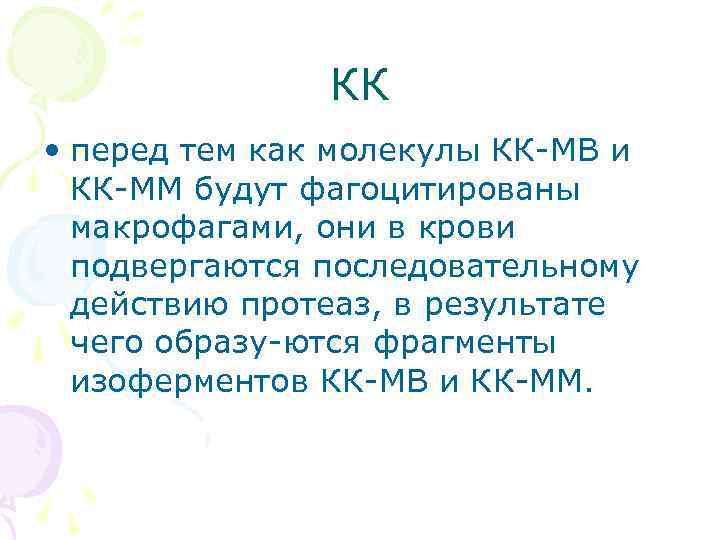 КК

• перед тем как молекулы КК-МВ и КК-ММ будут фагоцитированы макрофагами, они в крови подвергаются последовательному действию протеаз, в результате чего образу-ются фрагменты изоферментов КК-МВ и КК-ММ.